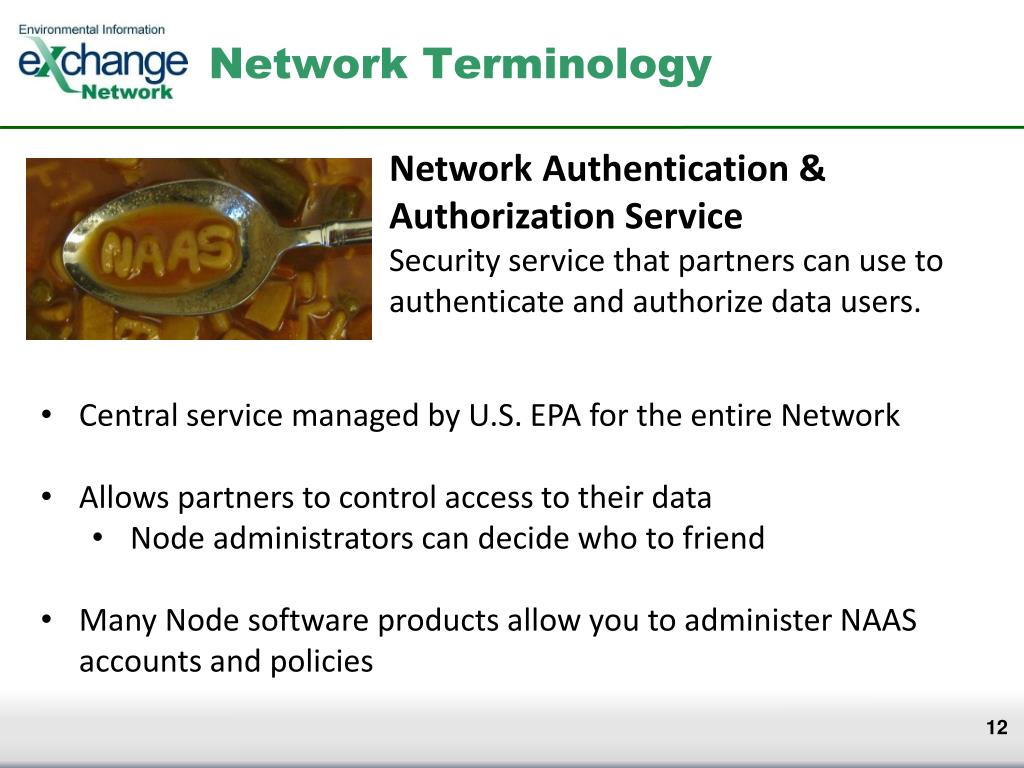 Environmental Information
eXchange
Network

Network Terminology

NAAS

Network Authentication & Authorization Service
Security service that partners can use to authenticate and authorize data users.

• Central service managed by U.S. EPA for the entire Network

• Allows partners to control access to their data
  • Node administrators can decide who to friend

• Many Node software products allow you to administer NAAS accounts and policies

12